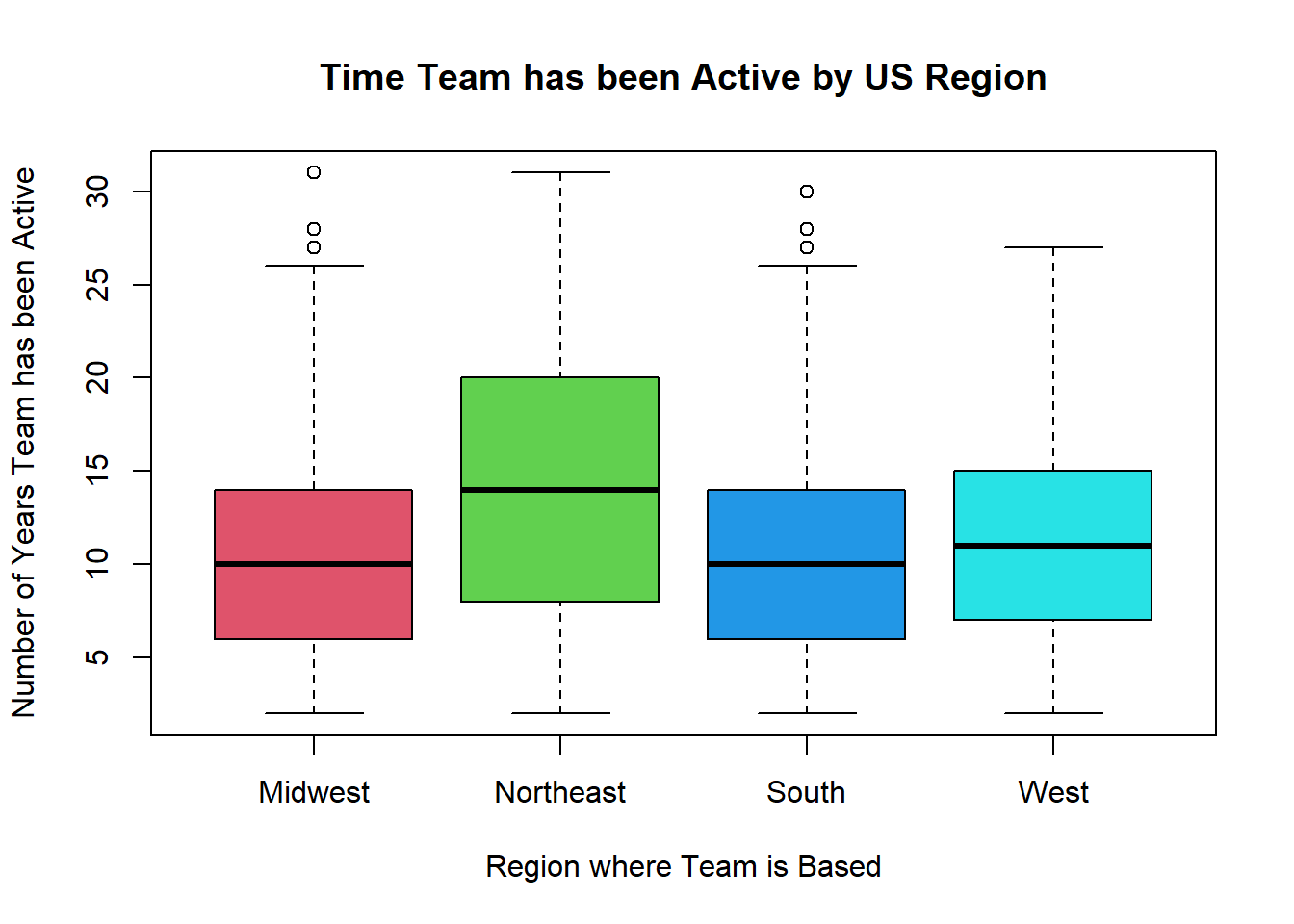 Time Team has been Active by US Region

Number of Years Team has been Active

30
25
20
15
10
5

Midwest
Northeast
South
West

Region where Team is Based